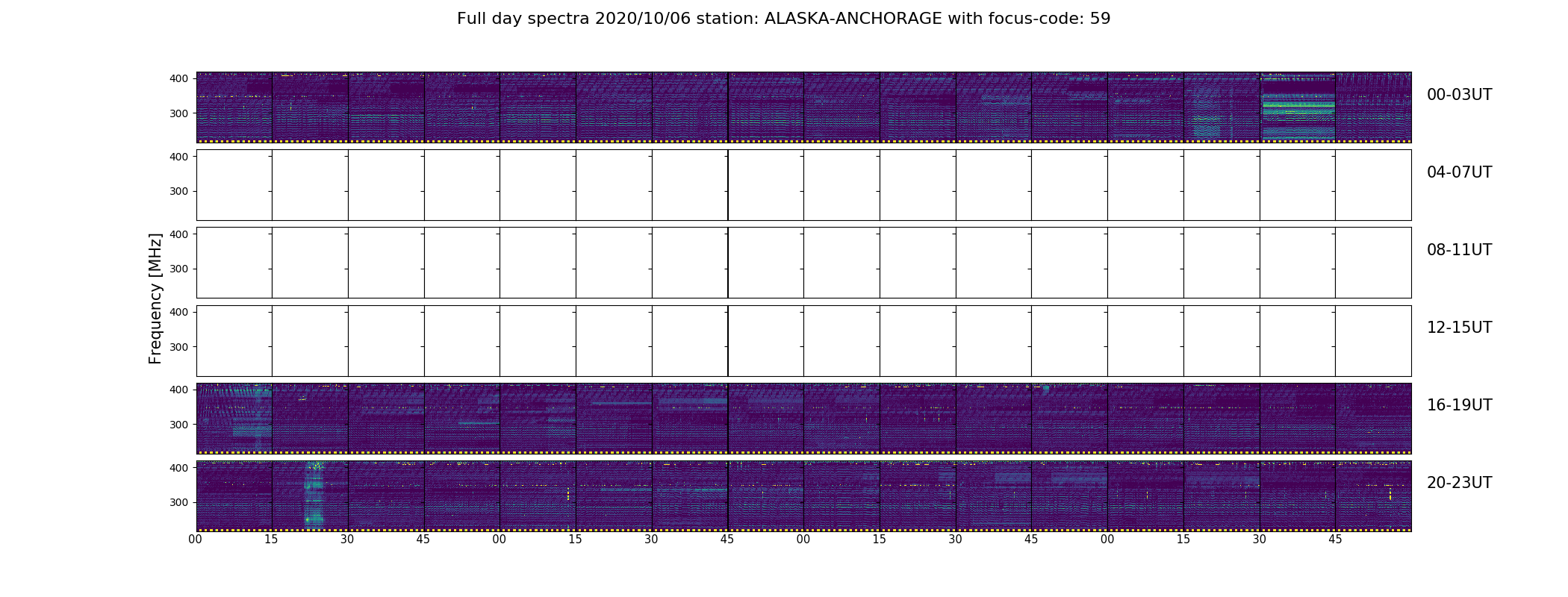 Full day spectra 2020/10/06 station: ALASKA-ANCHORAGE with focus-code: 59

Frequency [MHz]

400
300
00-03UT

400
300
04-07UT

400
300
08-11UT

400
300
12-15UT

400
300
16-19UT

400
300
20-23UT

00 15 30 45 00 15 30 45 00 15 30 45 00 15 30 45